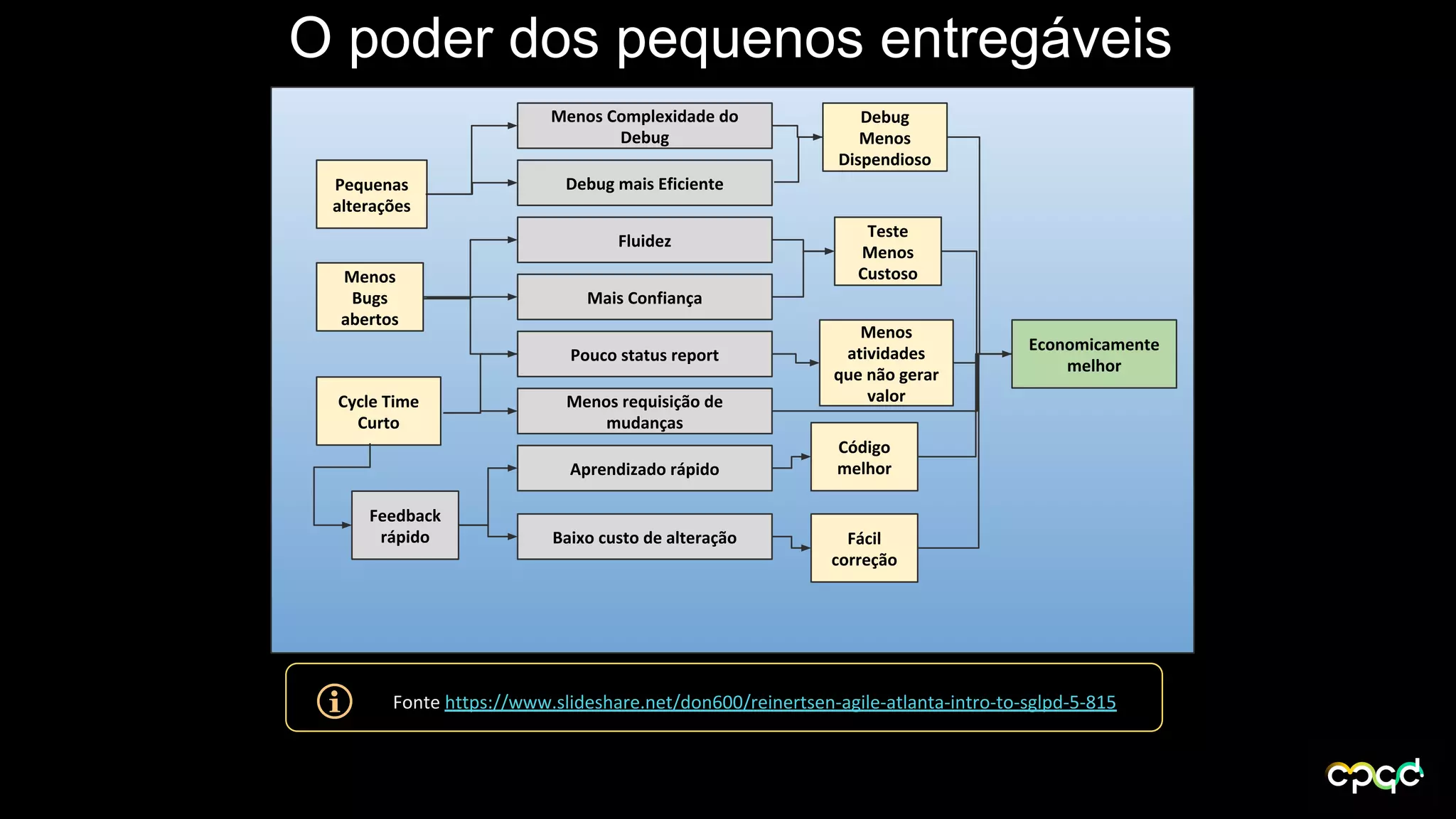 O poder dos pequenos entregáveis

Pequenas alterações

Menos Bugs abertos

Cycle Time Curto

Feedback rápido

Menos Complexidade do Debug

Debug mais Eficiente

Fluidez

Mais Confiança

Pouco status report

Menos requisição de mudanças

Aprendizado rápido

Baixo custo de alteração

Debug Menos Dispendioso

Teste Menos Custoso

Menos atividades que não gerar valor

Código melhor

Fácil correção

Economicamente melhor

Fonte https://www.slideshare.net/don600/reinertsen-agile-atlanta-intro-to-sglpd-5-815

cpqd